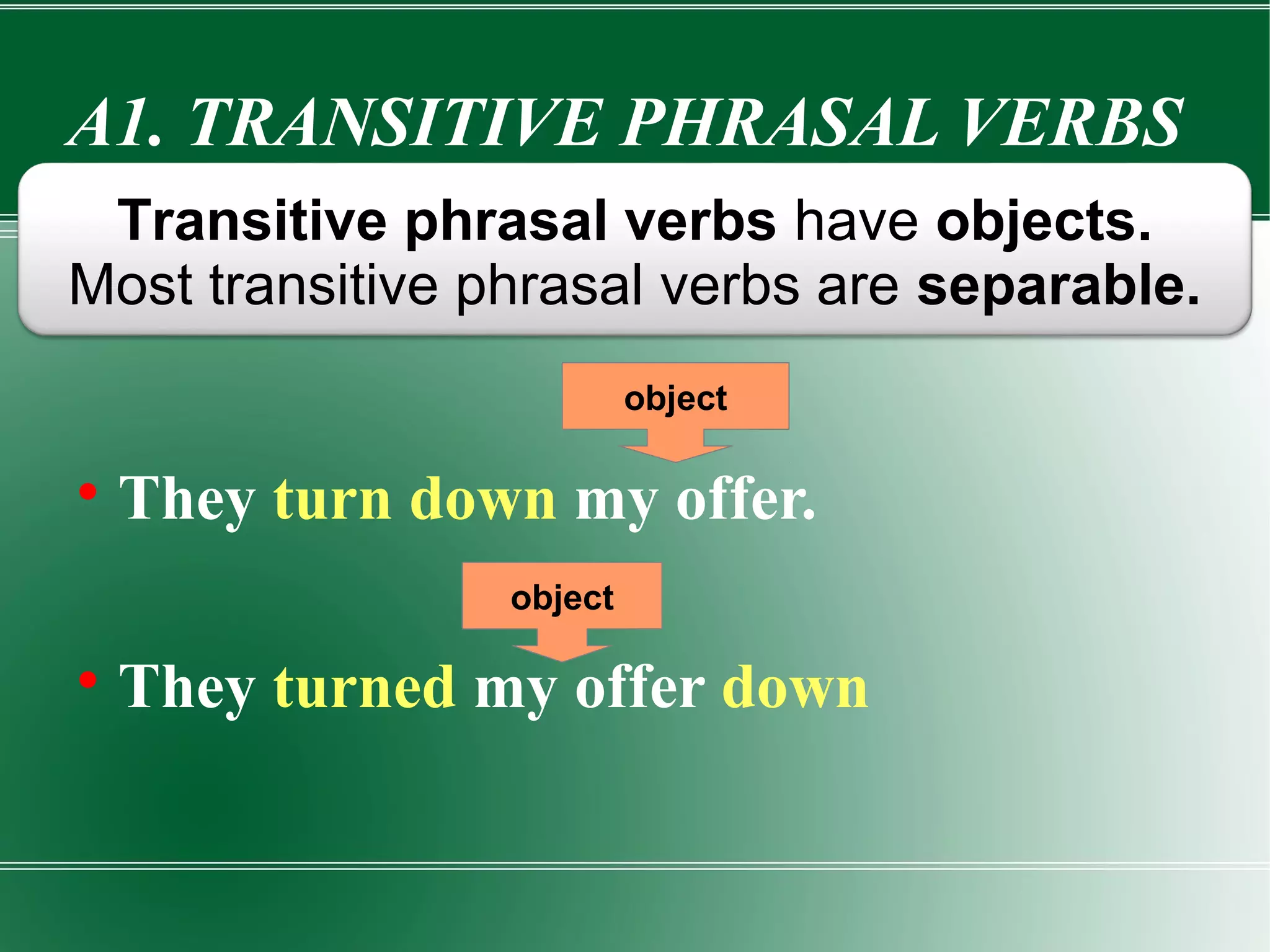 A1. TRANSITIVE PHRASAL VERBS

Transitive phrasal verbs have objects.
Most transitive phrasal verbs are separable.

object

• They turn down my offer.

object

• They turned my offer down